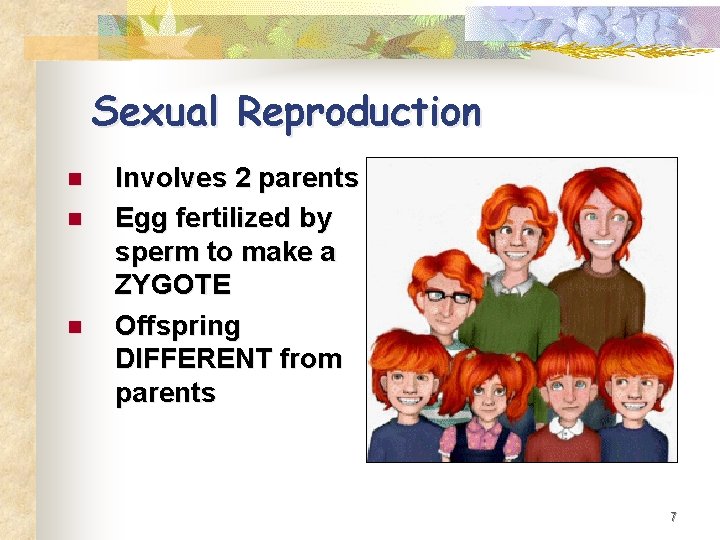 Sexual Reproduction

- Involves 2 parents
- Egg fertilized by sperm to make a ZYGOTE
- Offspring DIFFERENT from parents

7